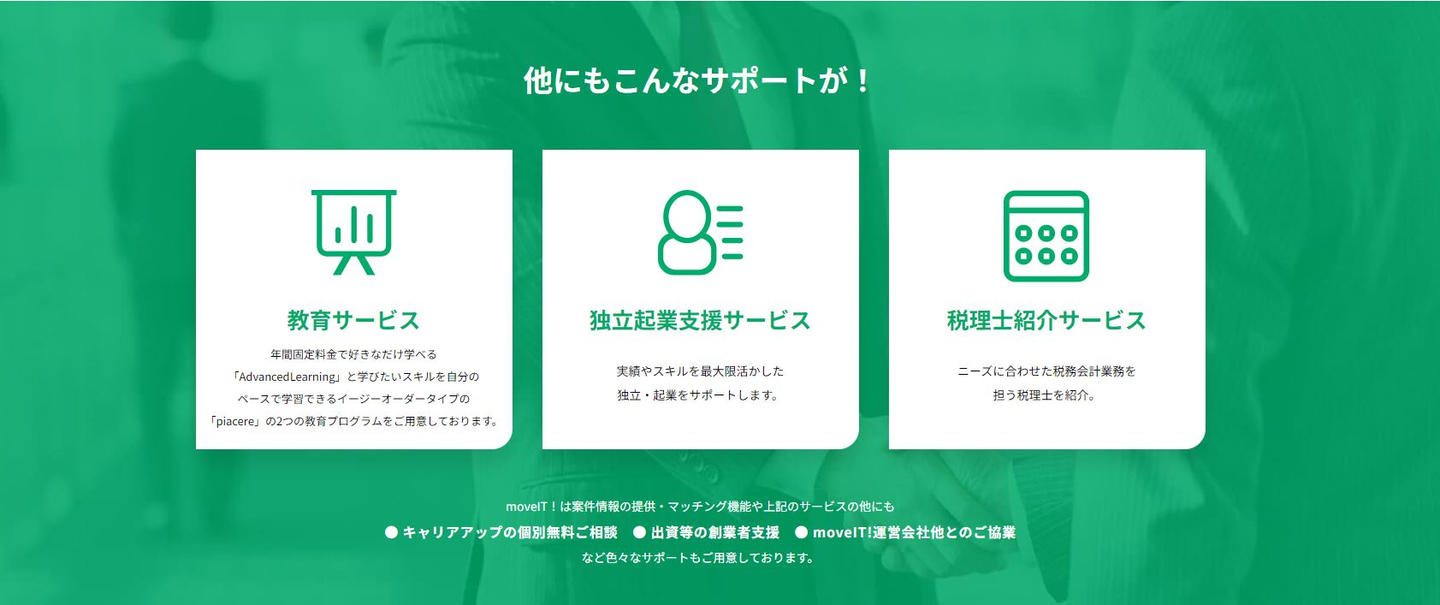 他にもこんなサポートが！

教育サービス

年間固定料金で好きなだけ学べる「AdvancedLearning」と学びたいスキルを自分のペースで学習できるイージーオーダータイプの「piacere」の2つの教育プログラムをご用意しております。

独立起業支援サービス

実績やスキルを最大限活かした独立・起業をサポートします。

税理士紹介サービス

ニーズに合わせた税務会計業務を担う税理士を紹介。

moveIT！は案件情報の提供・マッチング機能や上記のサービスの他にも

● キャリアアップの個別無料ご相談　● 出資等の創業者支援　● moveIT!運営会社他とのご協業

など色々なサポートもご用意しております。